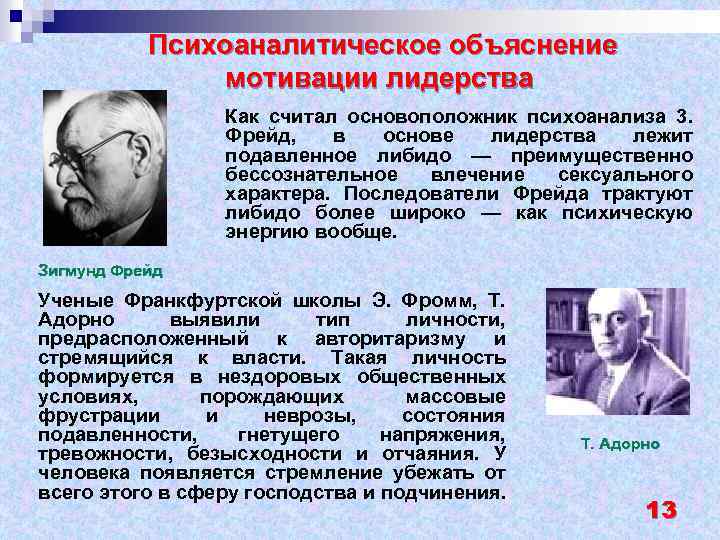 Психоаналитическое объяснение мотивации лидерства

Как считал основоположник психоанализа З. Фрейд, в основе лидерства лежит подавленное либидо — преимущественно бессознательное влечение сексуального характера. Последователи Фрейда трактуют либидо более широко — как психическую энергию вообще.

Зигмунд Фрейд

Ученые Франкфуртской школы Э. Фромм, Т. Адорно выявили тип личности, предрасположенный к авторитаризму и стремящийся к власти. Такая личность формируется в нездоровых общественных условиях, порождающих массовые фрустрации и неврозы, состояния подавленности, гнетущего напряжения, тревожности, безысходности и отчаяния. У человека появляется стремление убежать от всего этого в сферу господства и подчинения.

Т. Адорно

13